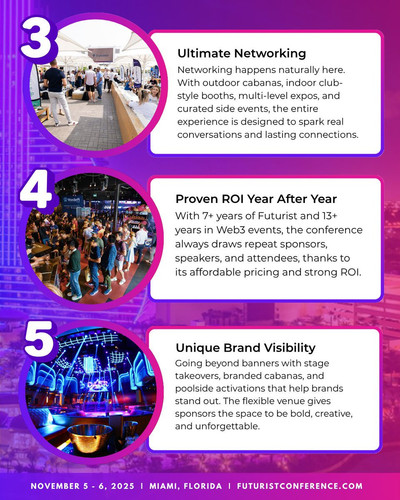 3

Ultimate Networking

Networking happens naturally here. With outdoor cabanas, indoor club-style booths, multi-level expos, and curated side events, the entire experience is designed to spark real conversations and lasting connections.

4

Proven ROI Year After Year

With 7+ years of Futurist and 13+ years in Web3 events, the conference always draws repeat sponsors, speakers, and attendees, thanks to its affordable pricing and strong ROI.

5

Unique Brand Visibility

Going beyond banners with stage takeovers, branded cabanas, and poolside activations that help brands stand out. The flexible venue gives sponsors the space to be bold, creative, and unforgettable.

NOVEMBER 5 - 6, 2025 | MIAMI, FLORIDA | FUTURISTCONFERENCE.COM